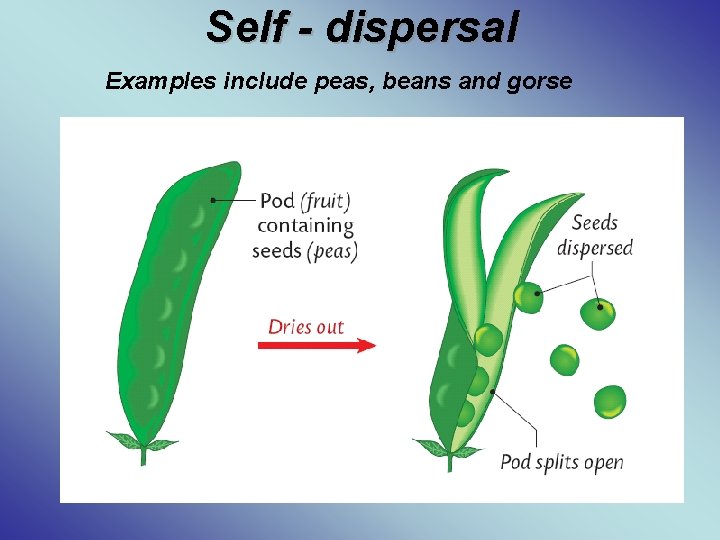 Self - dispersal

Examples include peas, beans and gorse

Pod (fruit) containing seeds (peas)

Dries out

Seeds dispersed

Pod splits open